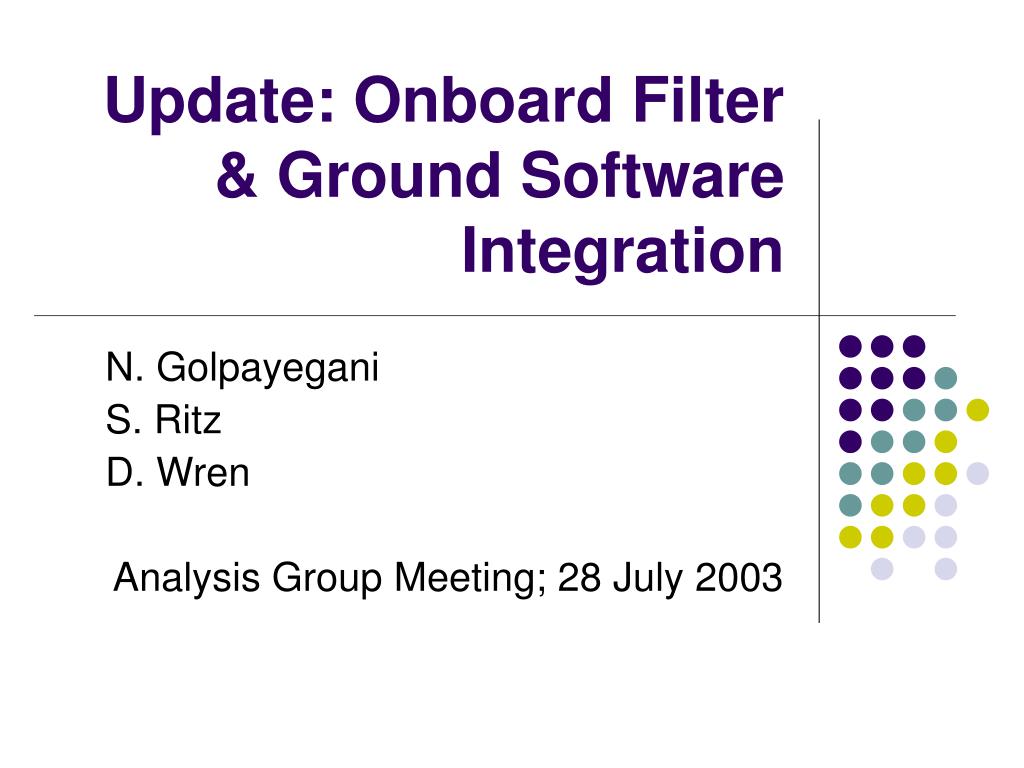 Update: Onboard Filter & Ground Software Integration

N. Golpayegani
S. Ritz
D. Wren

Analysis Group Meeting; 28 July 2003